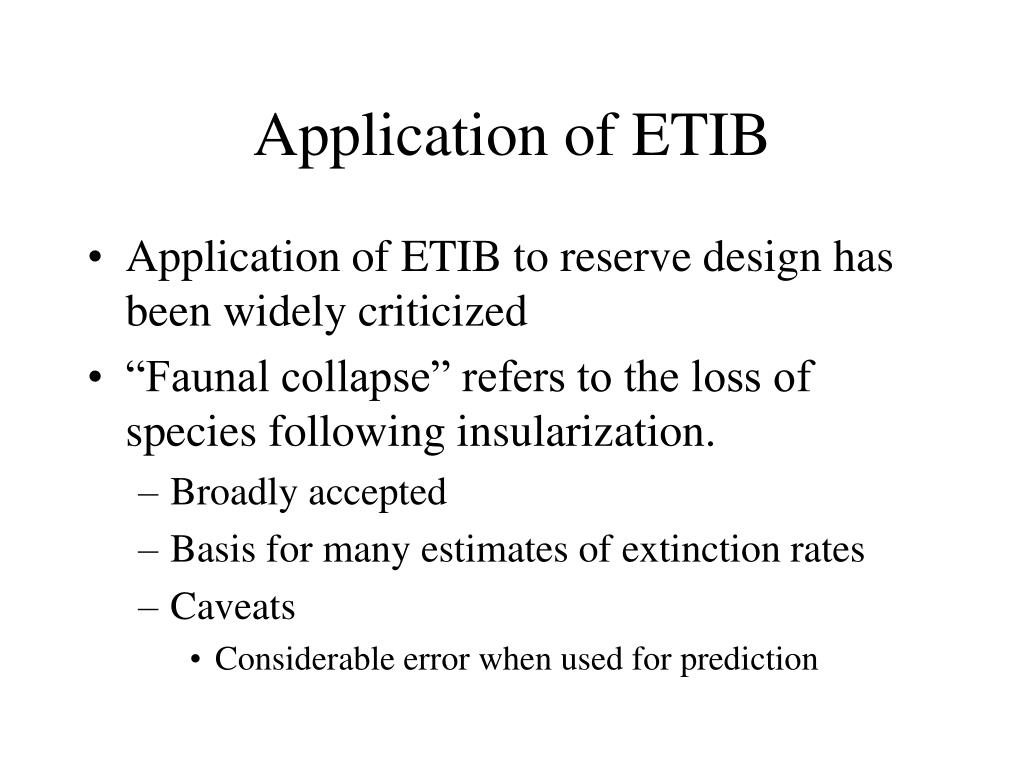 Application of ETIB

• Application of ETIB to reserve design has been widely criticized
• “Faunal collapse” refers to the loss of species following insularization.
– Broadly accepted
– Basis for many estimates of extinction rates
– Caveats
• Considerable error when used for prediction